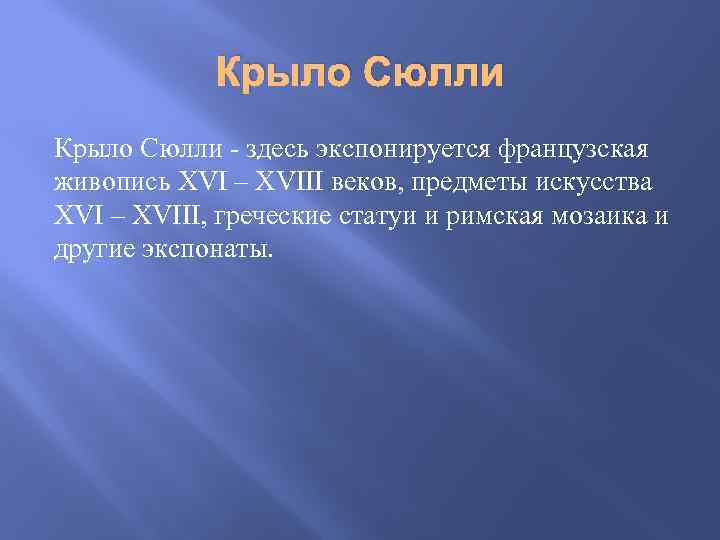 Крыло Сюлли

Крыло Сюлли - здесь экспонируется французская живопись XVI – XVIII веков, предметы искусства XVI – XVIII, греческие статуи и римская мозаика и другие экспонаты.